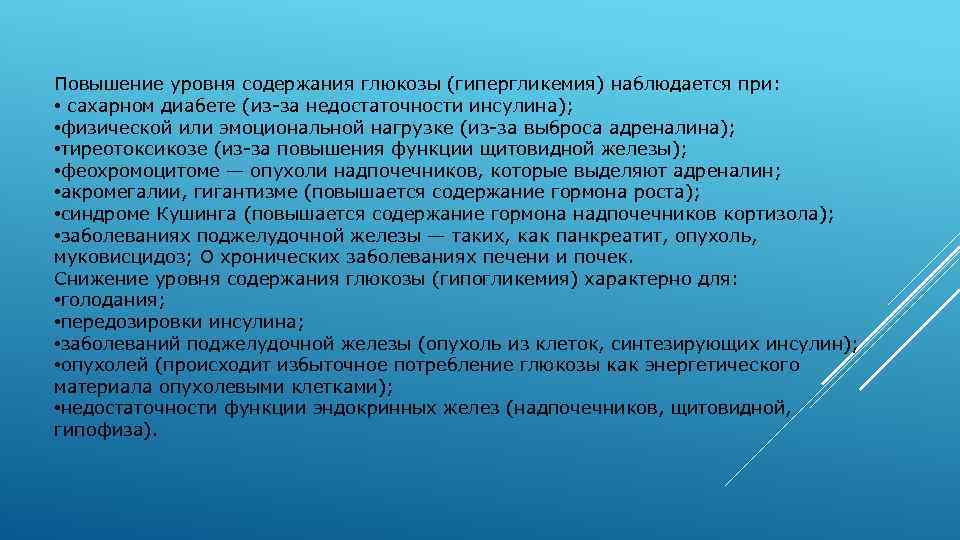 Повышение уровня содержания глюкозы (гипергликемия) наблюдается при:
• сахарном диабете (из-за недостаточности инсулина);
•физической или эмоциональной нагрузке (из-за выброса адреналина);
•тиреотоксикозе (из-за повышения функции щитовидной железы);
•феохромоцитоме — опухоли надпочечников, которые выделяют адреналин;
•акромегалии, гигантизме (повышается содержание гормона роста);
•синдроме Кушинга (повышается содержание гормона надпочечников кортизола);
•заболеваниях поджелудочной железы — таких, как панкреатит, опухоль, муковисцидоз; О хронических заболеваниях печени и почек.
Снижение уровня содержания глюкозы (гипогликемия) характерно для:
•голодания;
•передозировки инсулина;
•заболеваний поджелудочной железы (опухоль из клеток, синтезирующих инсулин);
•опухолей (происходит избыточное потребление глюкозы как энергетического материала опухолевыми клетками);
•недостаточности функции эндокринных желез (надпочечников, щитовидной, гипофиза).